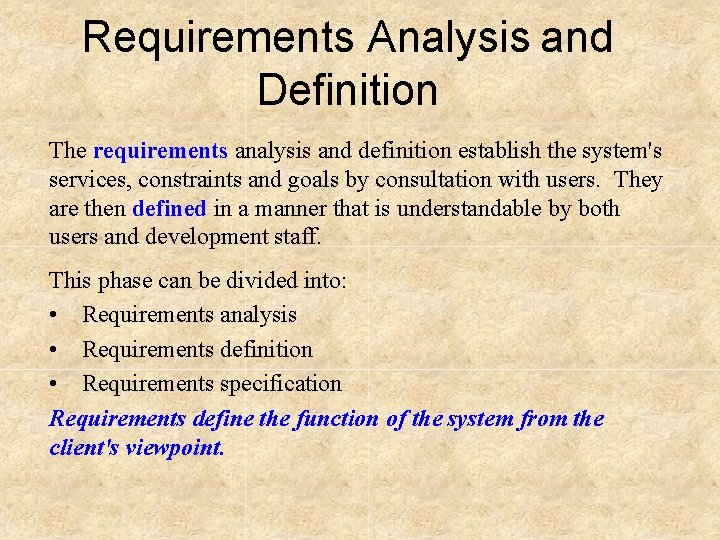 Requirements Analysis and Definition

The requirements analysis and definition establish the system's services, constraints and goals by consultation with users. They are then defined in a manner that is understandable by both users and development staff.

This phase can be divided into:
• Requirements analysis
• Requirements definition
• Requirements specification

Requirements define the function of the system from the client's viewpoint.